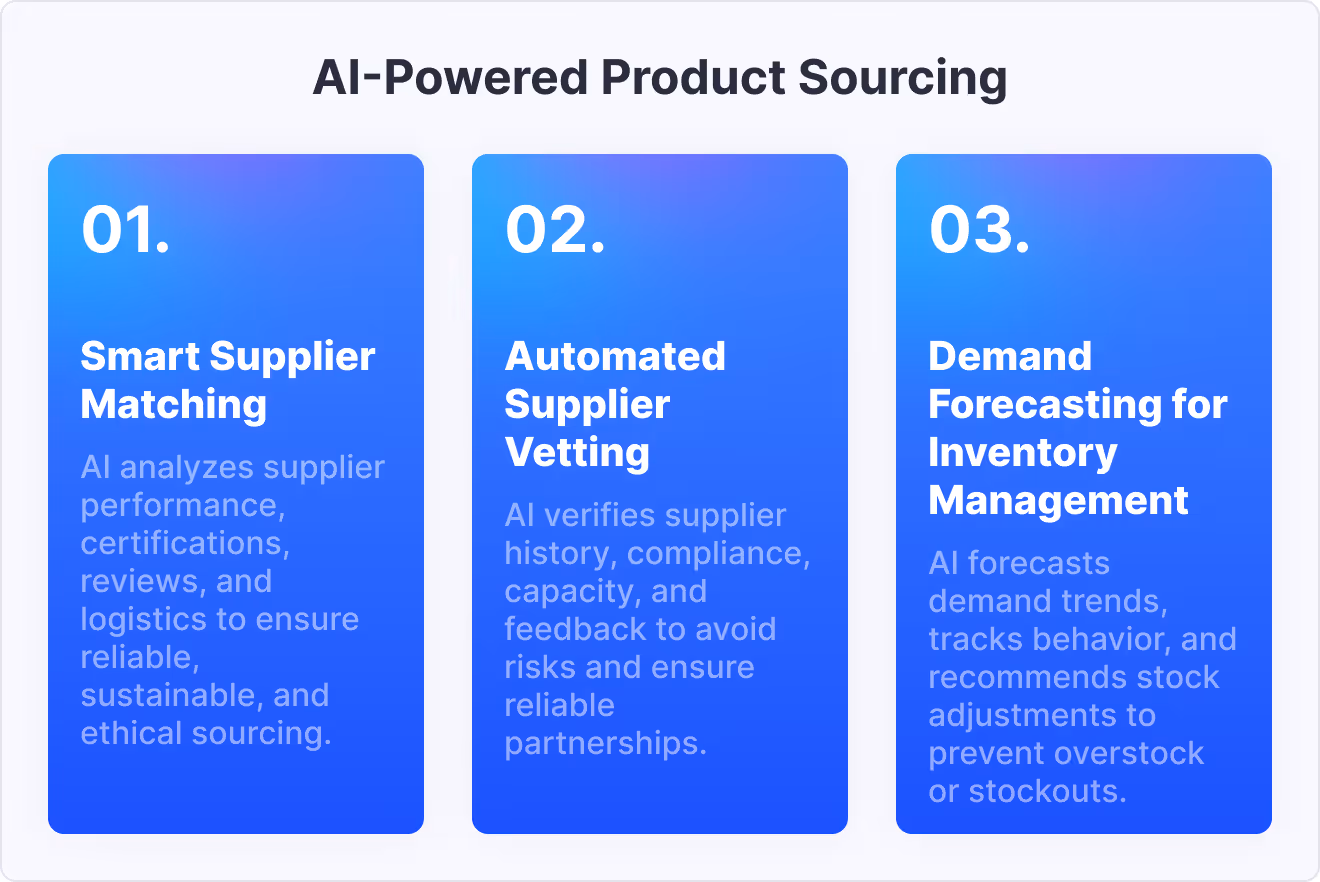 AI-Powered Product Sourcing

01.

Smart Supplier Matching

AI analyzes supplier performance, certifications, reviews, and logistics to ensure reliable, sustainable, and ethical sourcing.

02.

Automated Supplier Vetting

AI verifies supplier history, compliance, capacity, and feedback to avoid risks and ensure reliable partnerships.

03.

Demand Forecasting for Inventory Management

AI forecasts demand trends, tracks behavior, and recommends stock adjustments to prevent overstock or stockouts.